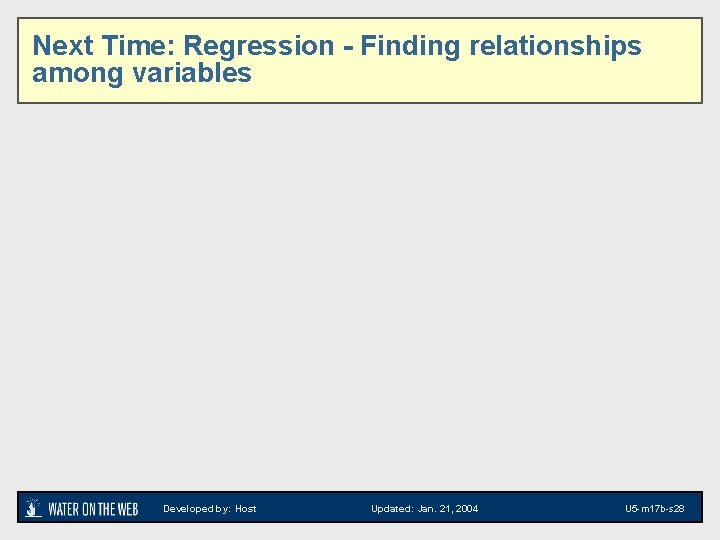 Next Time: Regression - Finding relationships among variables

WATER ON THE WEB Developed by: Host Updated: Jan. 21, 2004 U5-m17b-s28